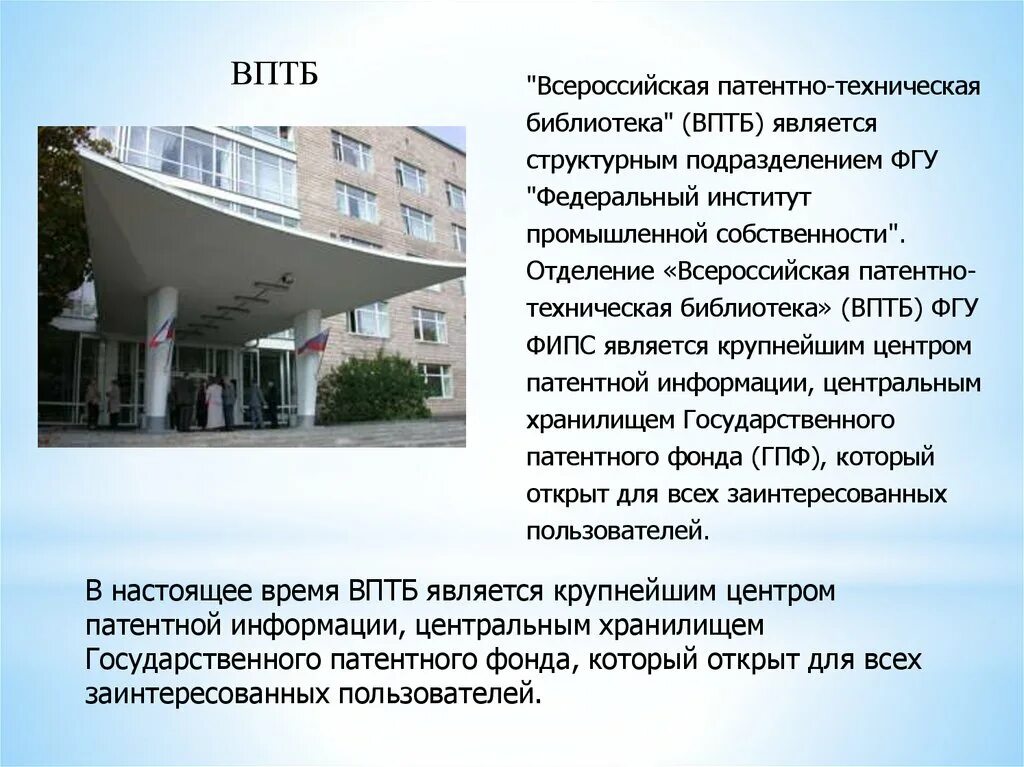 ВПТБ

"Всероссийская патентно-техническая библиотека" (ВПТБ) является структурным подразделением ФГУ "Федеральный институт промышленной собственности". Отделение «Всероссийская патентно-техническая библиотека» (ВПТБ) ФГУ ФИПС является крупнейшим центром патентной информации, центральным хранилищем Государственного патентного фонда (ГПФ), который открыт для всех заинтересованных пользователей.

В настоящее время ВПТБ является крупнейшим центром патентной информации, центральным хранилищем Государственного патентного фонда, который открыт для всех заинтересованных пользователей.